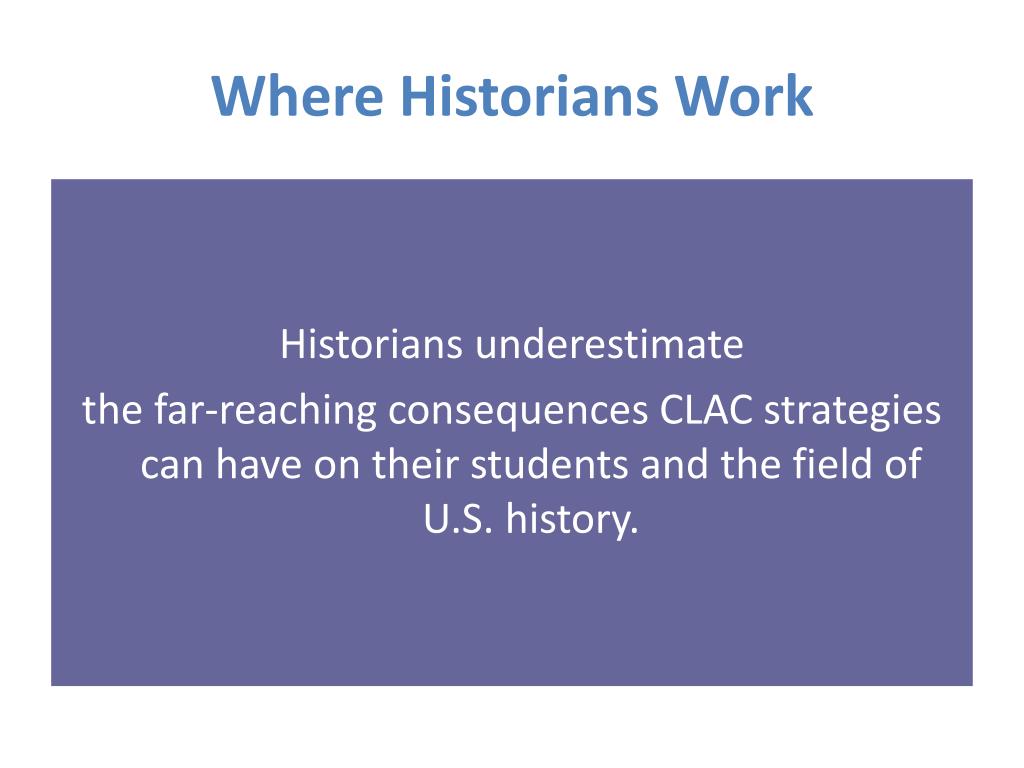 Where Historians Work

Historians underestimate

the far-reaching consequences CLAC strategies can have on their students and the field of U.S. history.